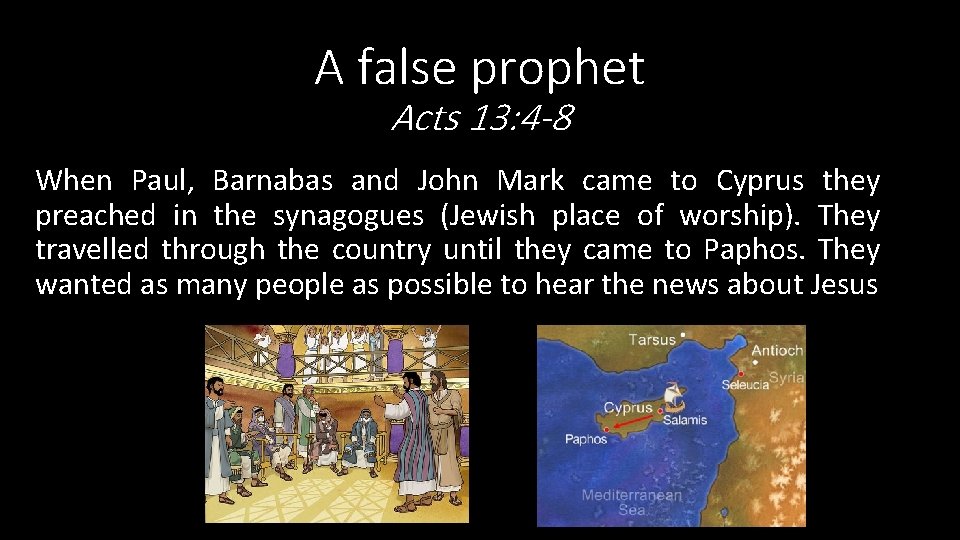 A false prophet
Acts 13:4-8

When Paul, Barnabas and John Mark came to Cyprus they preached in the synagogues (Jewish place of worship). They travelled through the country until they came to Paphos. They wanted as many people as possible to hear the news about Jesus

Tarsus
Antioch
Seleucia
Syria
Cyprus
Salamis
Paphos
Mediterranean Sea